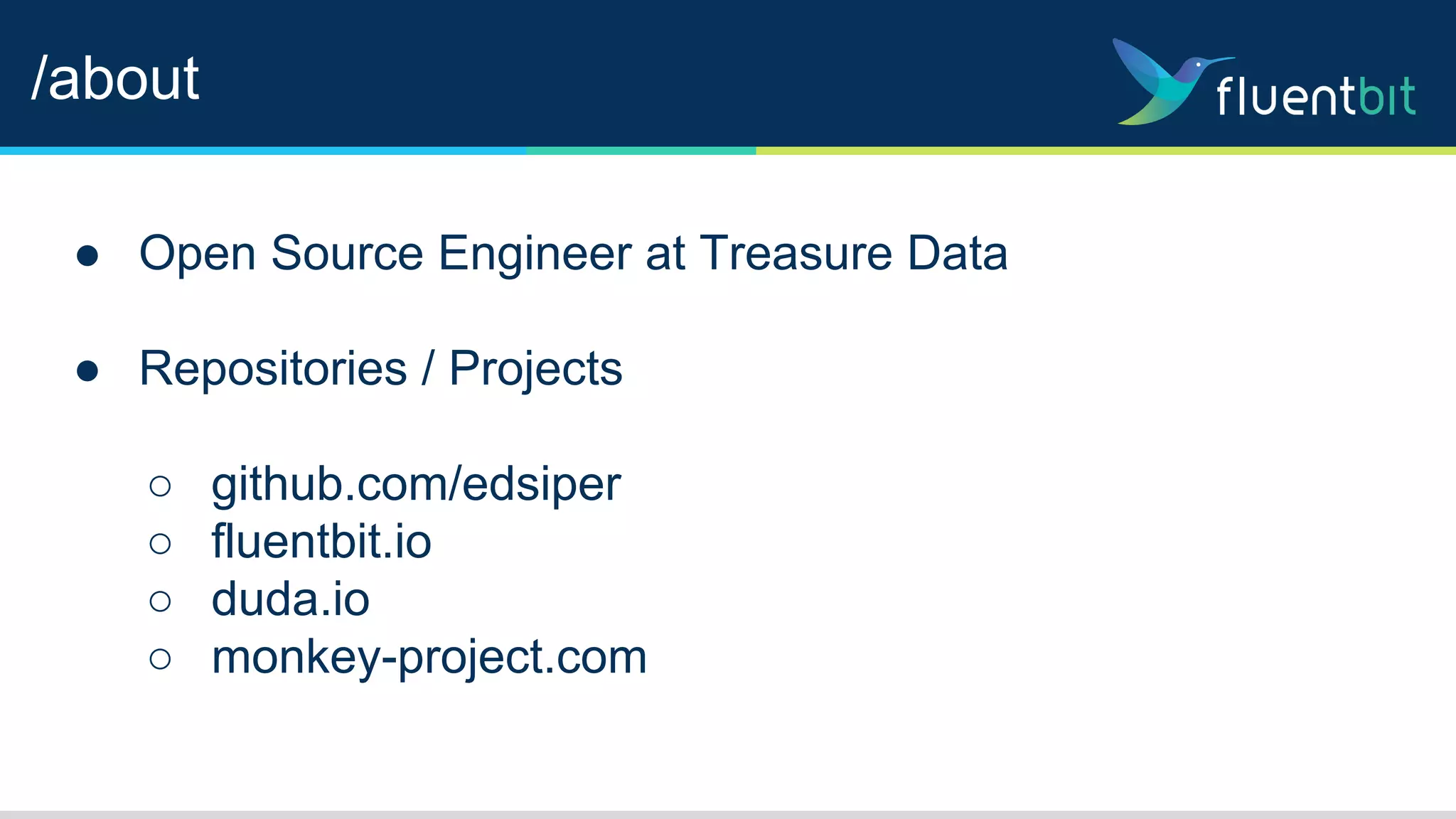 /about

fluentbit

● Open Source Engineer at Treasure Data

● Repositories / Projects

○ github.com/edsiper
○ fluentbit.io
○ duda.io
○ monkey-project.com